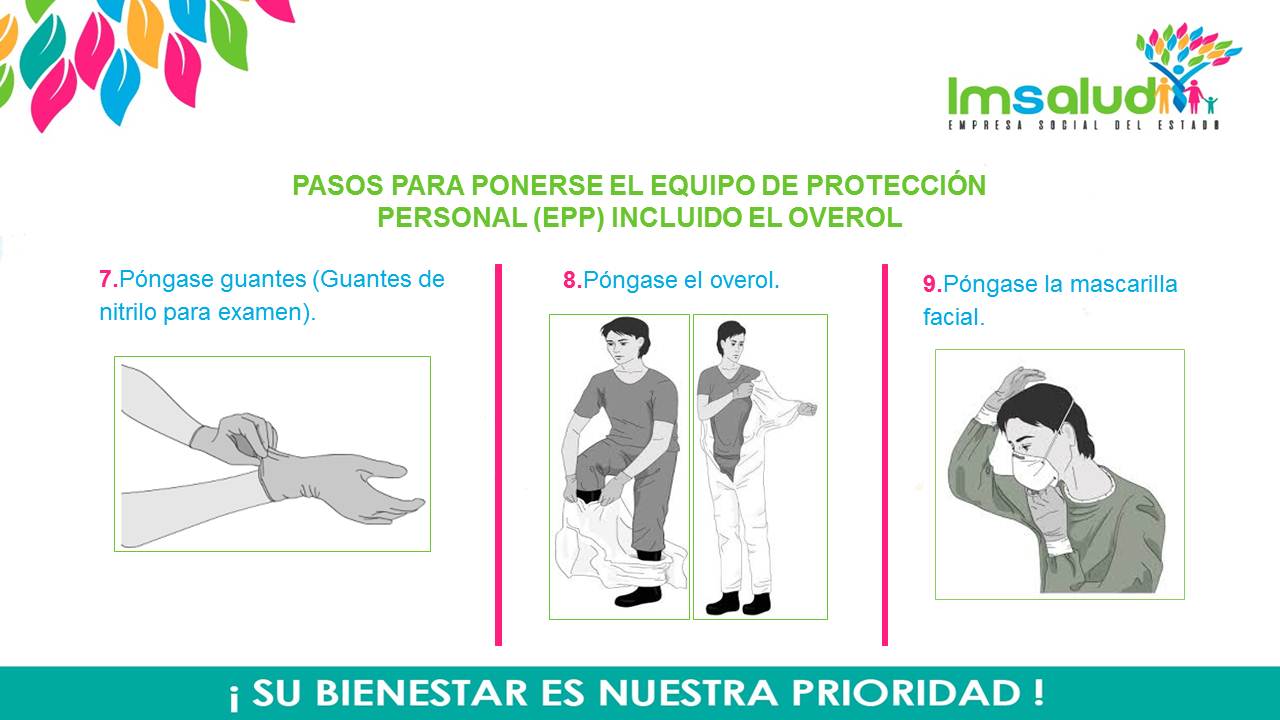 Imsalud
EMPRESA SOCIAL DEL ESTADO

PASOS PARA PONERSE EL EQUIPO DE PROTECCIÓN PERSONAL (EPP) INCLUIDO EL OVEROL

7.Póngase guantes (Guantes de nitrilo para examen).

8.Póngase el overol.

9.Póngase la mascarilla facial.

¡ SU BIENESTAR ES NUESTRA PRIORIDAD !